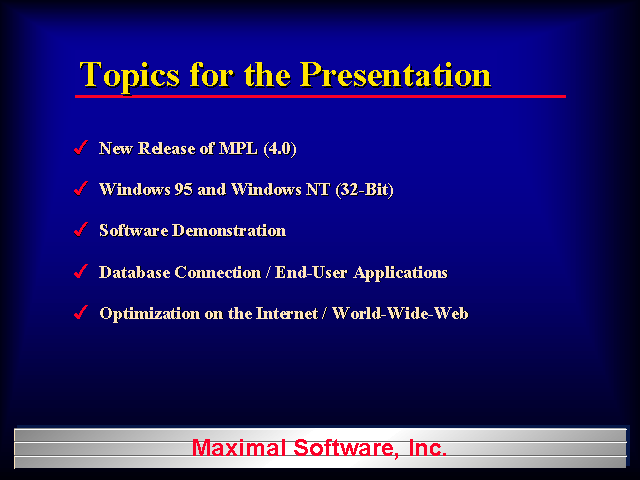 Topics for the Presentation

✓ New Release of MPL (4.0)

✓ Windows 95 and Windows NT (32-Bit)

✓ Software Demonstration

✓ Database Connection / End-User Applications

✓ Optimization on the Internet / World-Wide-Web

Maximal Software, Inc.